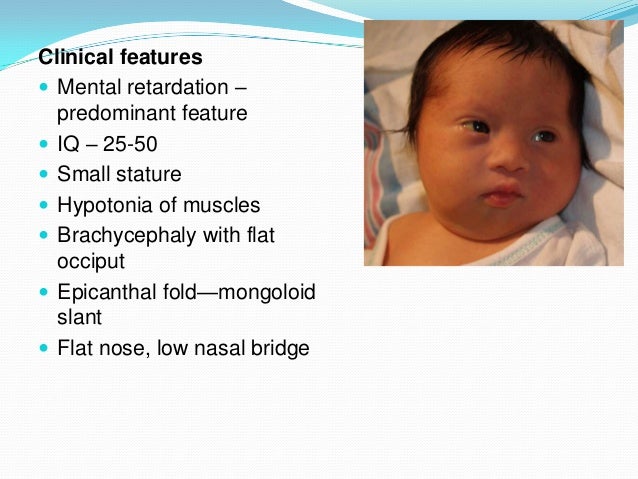 Clinical features

- Mental retardation – predominant feature
- IQ – 25-50
- Small stature
- Hypotonia of muscles
- Brachycephaly with flat occiput
- Epicanthal fold—mongoloid slant
- Flat nose, low nasal bridge